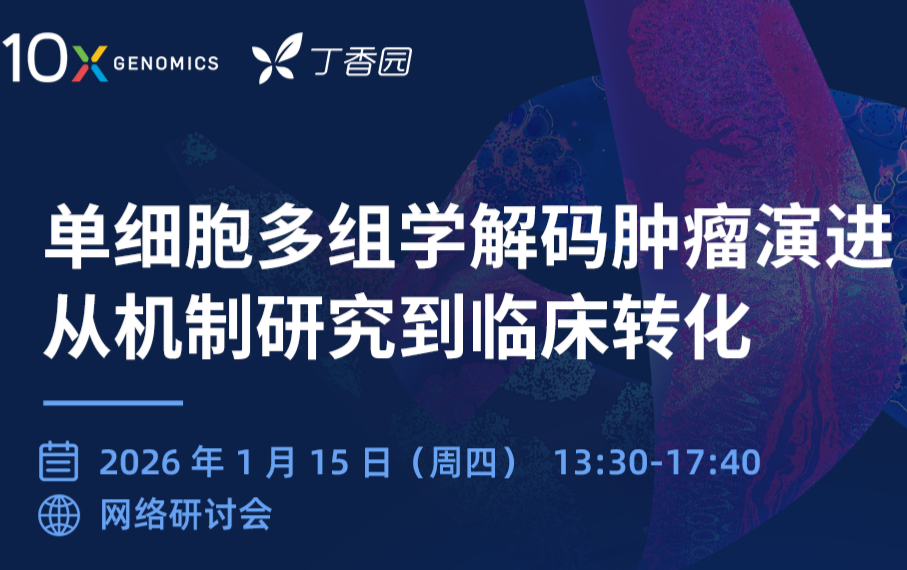 10X GENOMICS 丁香园

单细胞多组学解码肿瘤演进
从机制研究到临床转化

2026 年 1 月 15 日（周四） 13:30-17:40

网络研讨会